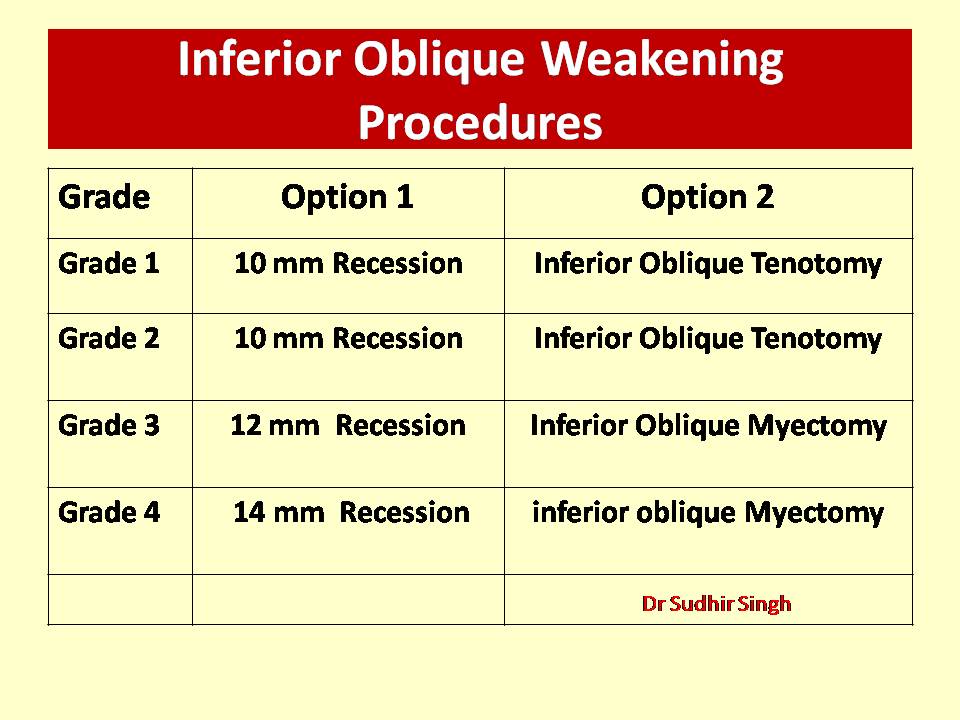 Inferior Oblique Weakening Procedures

| Grade | Option 1 | Option 2 |
|---|---|---|
| Grade 1 | 10 mm Recession | Inferior Oblique Tenotomy |
| Grade 2 | 10 mm Recession | Inferior Oblique Tenotomy |
| Grade 3 | 12 mm Recession | Inferior Oblique Myectomy |
| Grade 4 | 14 mm Recession | inferior oblique Myectomy |
| | | Dr Sudhir Singh |